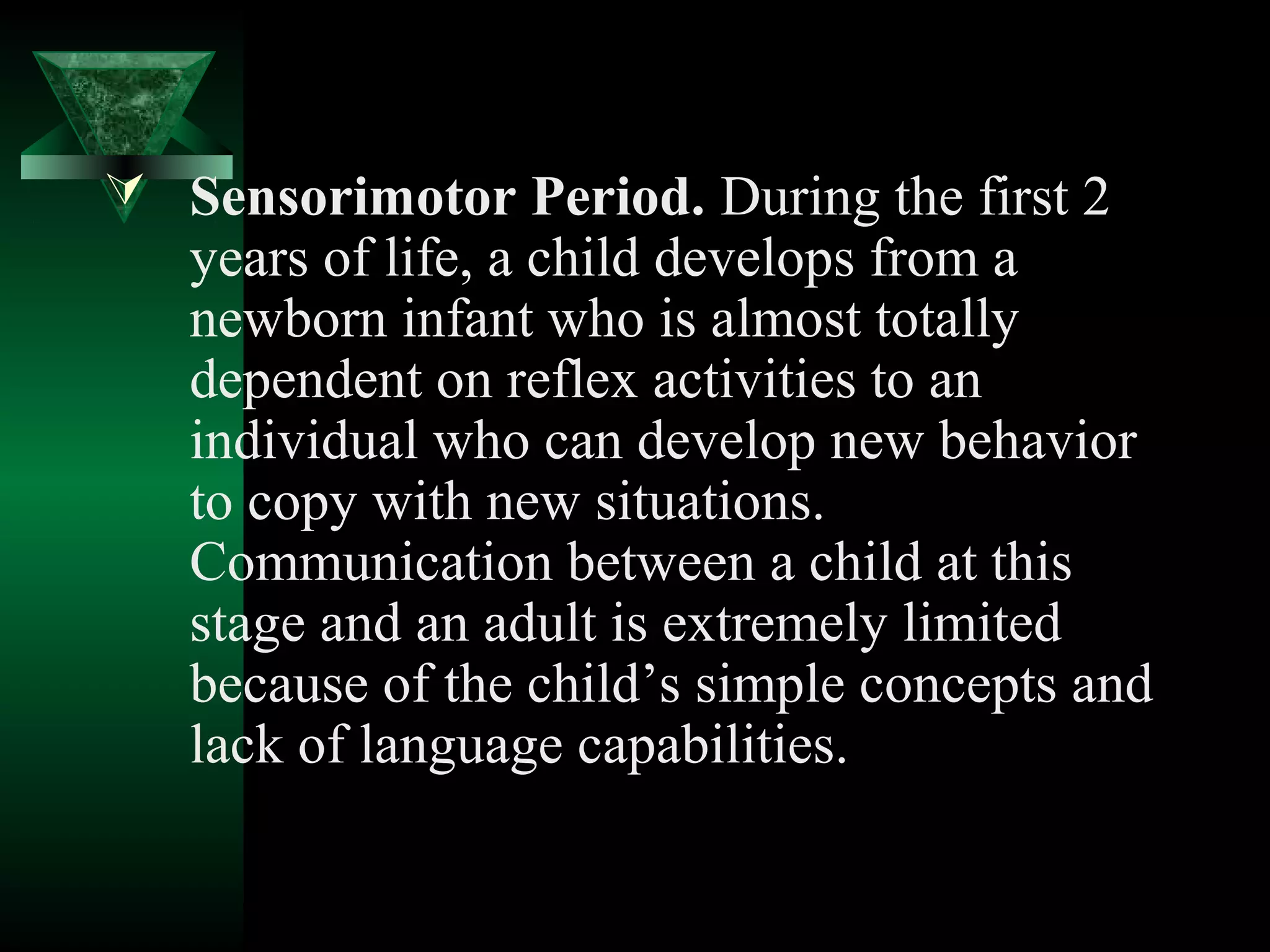 Sensorimotor Period. During the first 2 years of life, a child develops from a newborn infant who is almost totally dependent on reflex activities to an individual who can develop new behavior to copy with new situations. Communication between a child at this stage and an adult is extremely limited because of the child’s simple concepts and lack of language capabilities.